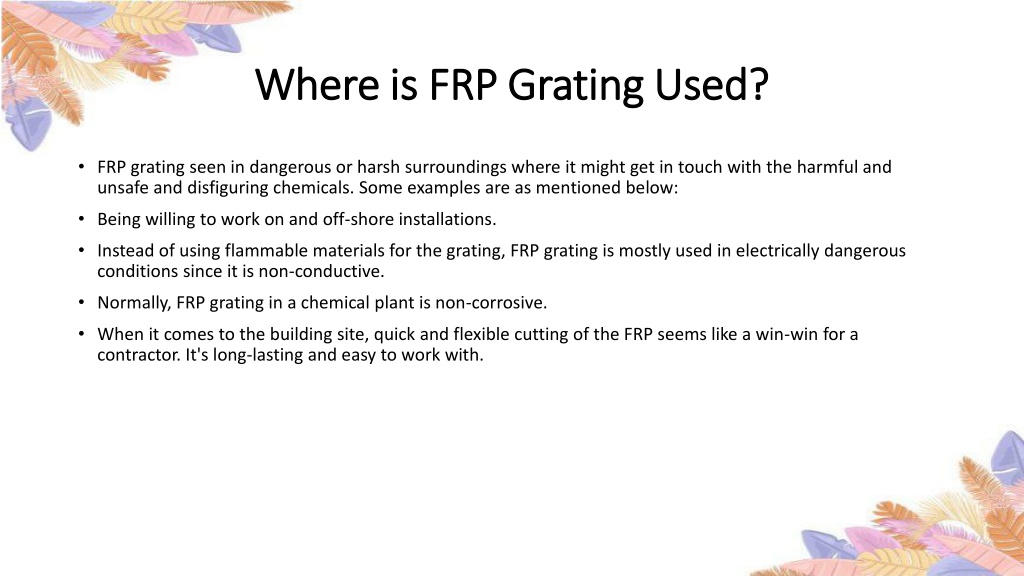 Where is FRP Grating Used?

• FRP grating seen in dangerous or harsh surroundings where it might get in touch with the harmful and unsafe and disfiguring chemicals. Some examples are as mentioned below:

• Being willing to work on and off-shore installations.

• Instead of using flammable materials for the grating, FRP grating is mostly used in electrically dangerous conditions since it is non-conductive.

• Normally, FRP grating in a chemical plant is non-corrosive.

• When it comes to the building site, quick and flexible cutting of the FRP seems like a win-win for a contractor. It's long-lasting and easy to work with.